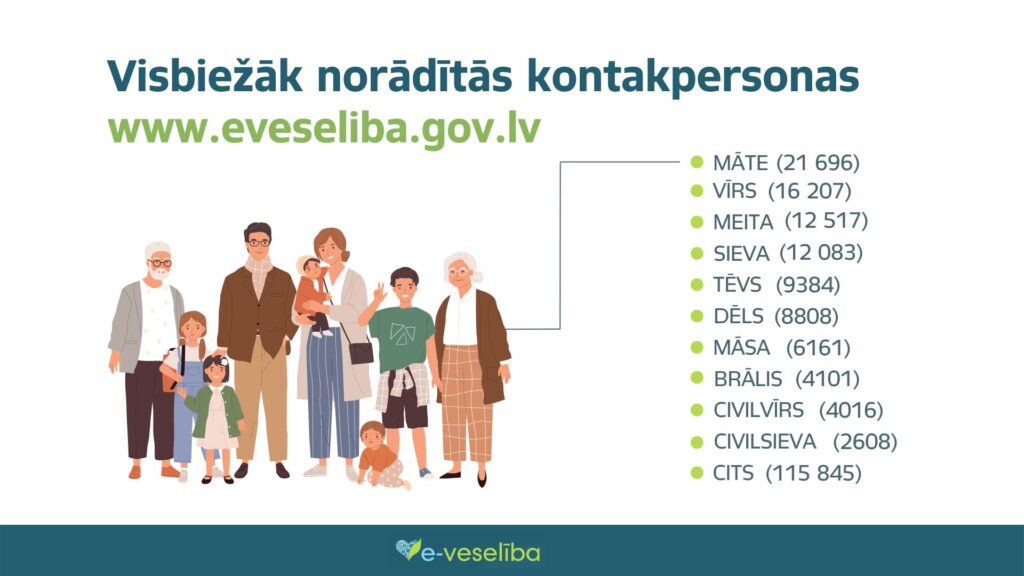 Visbiežāk norādītās kontakpersonas
www.eveseliba.gov.lv

MĀTE (21 696)
VĪRS (16 207)
MEITA (12 517)
SIEVA (12 083)
TĒVS (9384)
DĒLS (8808)
MĀSA (6161)
BRĀLIS (4101)
CIVILVĪRS (4016)
CIVILSIEVA (2608)
CITS (115 845)

e-veselība